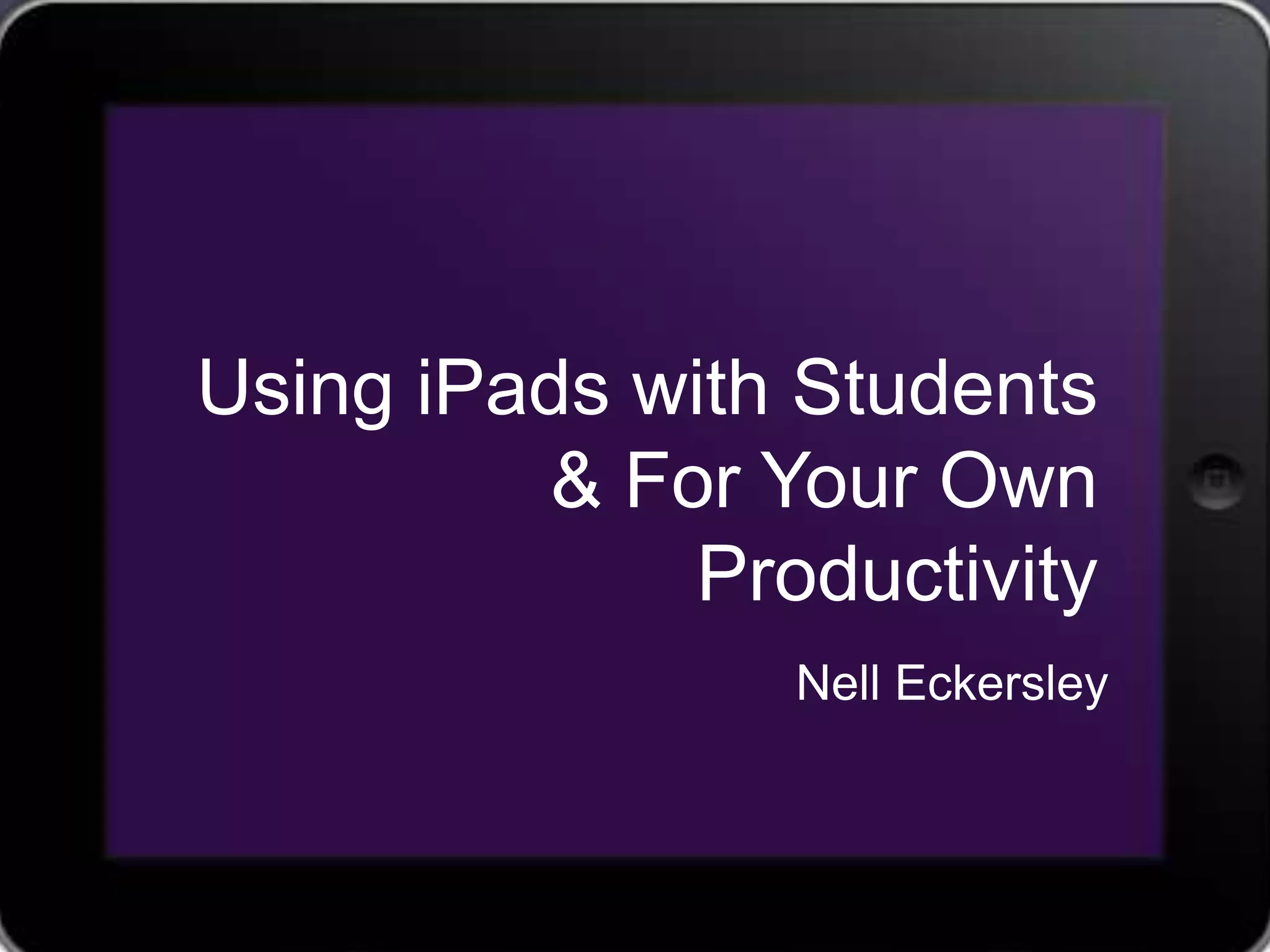 Using iPads with Students & For Your Own Productivity

Nell Eckersley